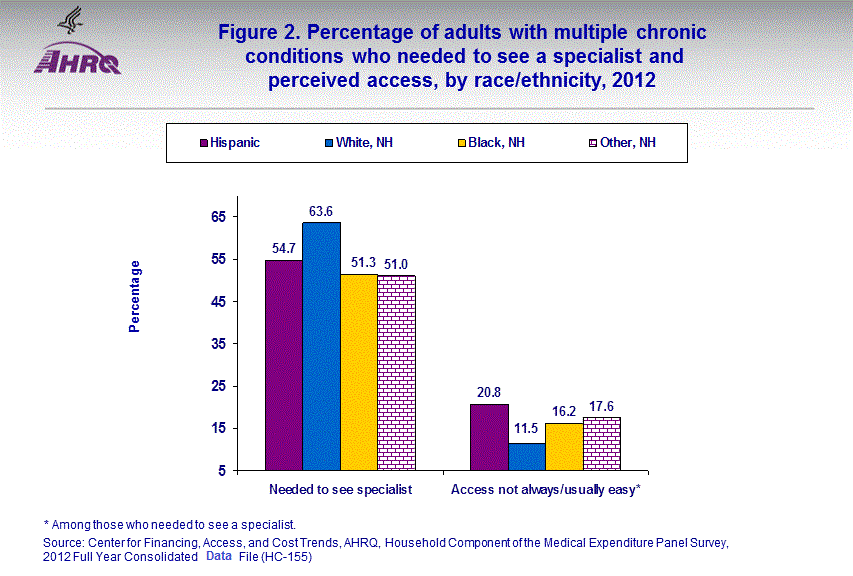 AHRQ

Figure 2. Percentage of adults with multiple chronic conditions who needed to see a specialist and perceived access, by race/ethnicity, 2012

Hispanic White, NH Black, NH Other, NH

Percentage

65
55
45
35
25
15
5

54.7 63.6 51.3 51.0

20.8 11.5 16.2 17.6

Needed to see specialist

Access not always/usually easy*

* Among those who needed to see a specialist.

Source: Center for Financing, Access, and Cost Trends, AHRQ, Household Component of the Medical Expenditure Panel Survey, 2012 Full Year Consolidated Data File (HC-155)